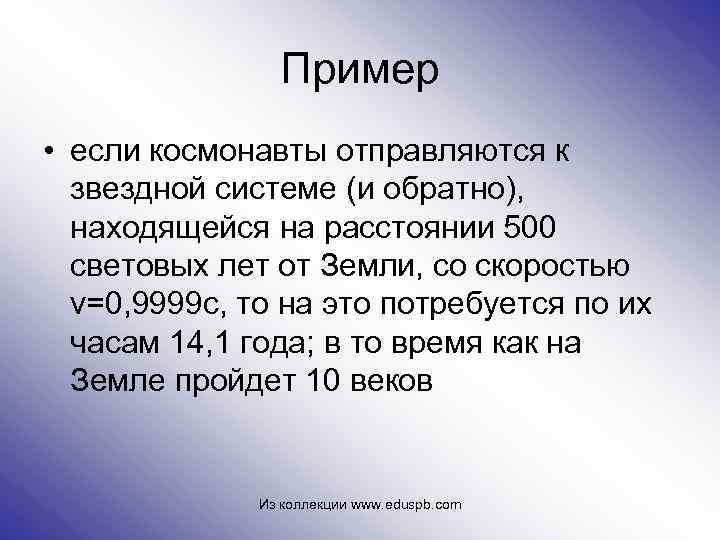 Пример

• если космонавты отправляются к звездной системе (и обратно), находящейся на расстоянии 500 световых лет от Земли, со скоростью v=0,9999c, то на это потребуется по их часам 14,1 года; в то время как на Земле пройдет 10 веков

Из коллекции www.eduspb.com